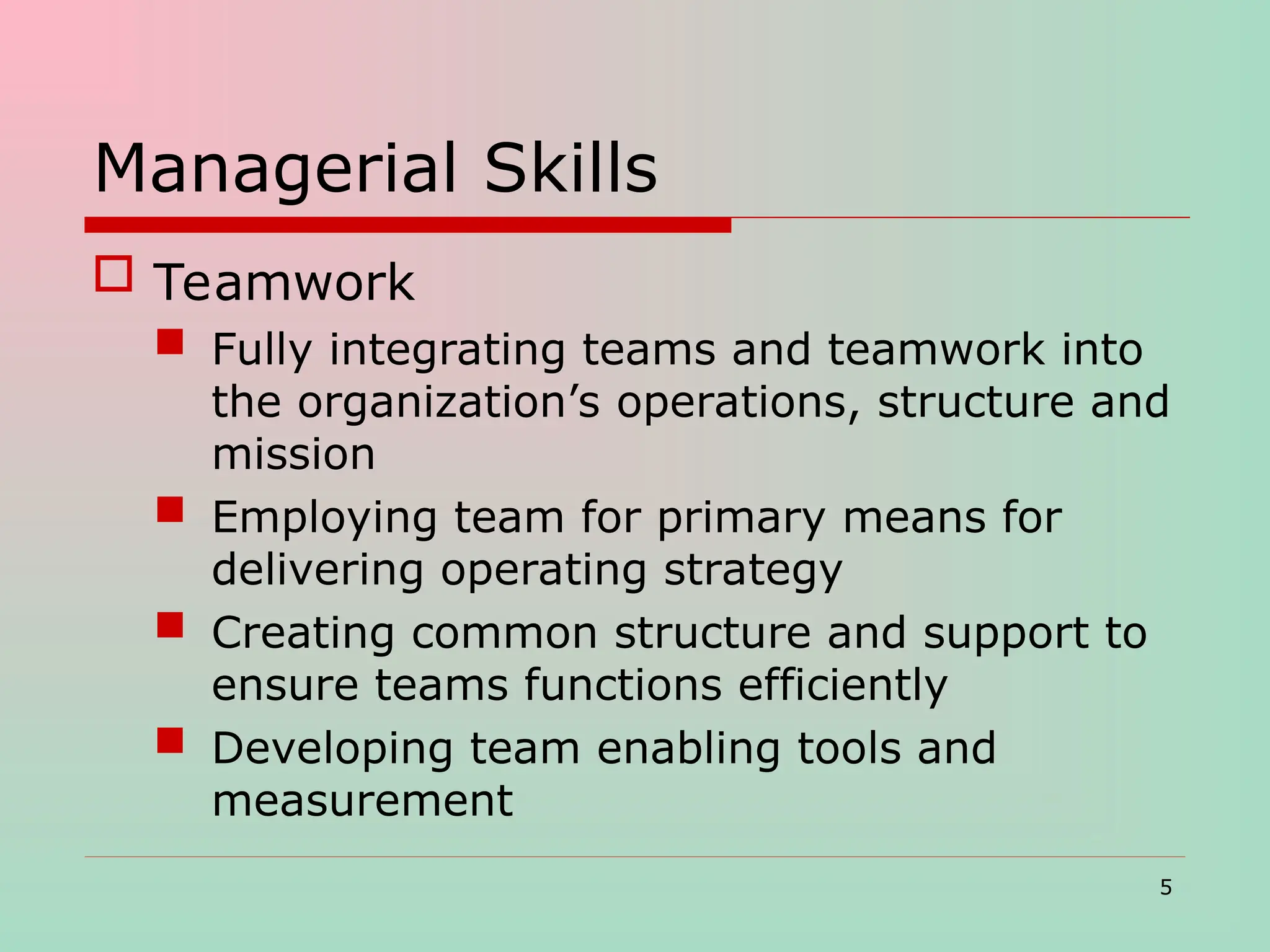 Managerial Skills

Teamwork

Fully integrating teams and teamwork into the organization’s operations, structure and mission

Employing team for primary means for delivering operating strategy

Creating common structure and support to ensure teams functions efficiently

Developing team enabling tools and measurement

5